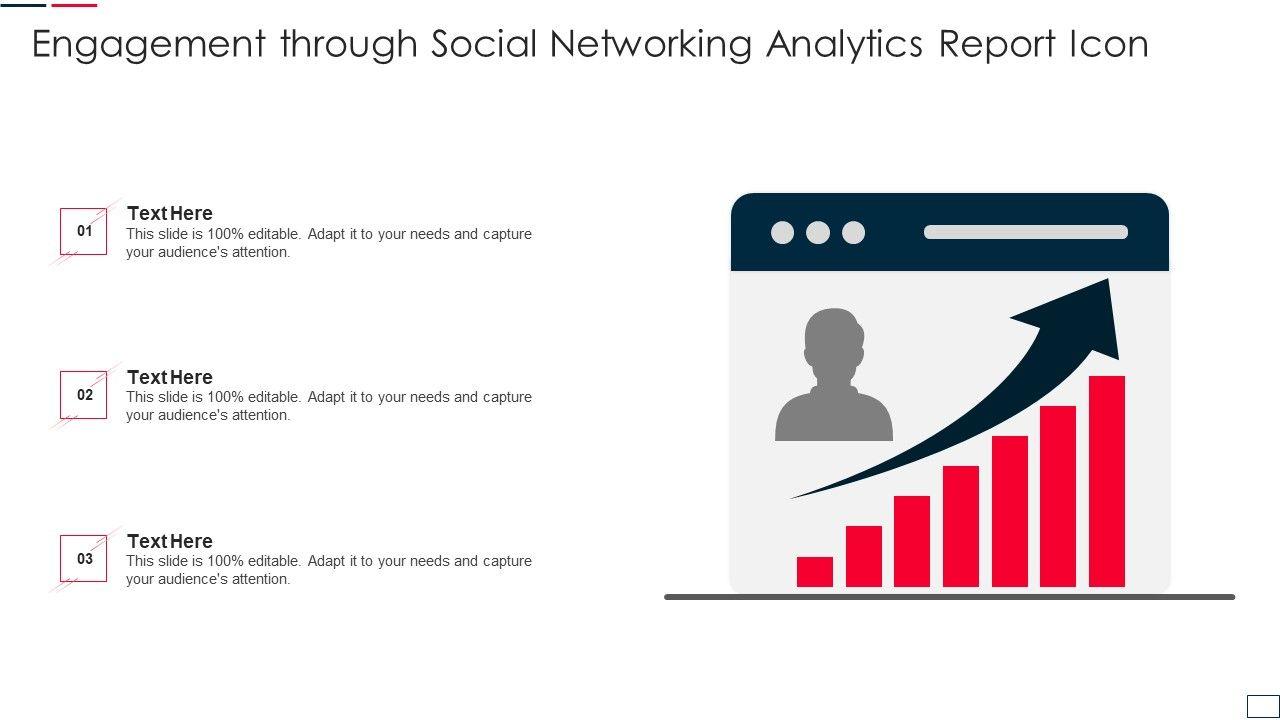 Engagement through Social Networking Analytics Report Icon

01
Text Here
This slide is 100% editable. Adapt it to your needs and capture your audience's attention.

02
Text Here
This slide is 100% editable. Adapt it to your needs and capture your audience's attention.

03
Text Here
This slide is 100% editable. Adapt it to your needs and capture your audience's attention.